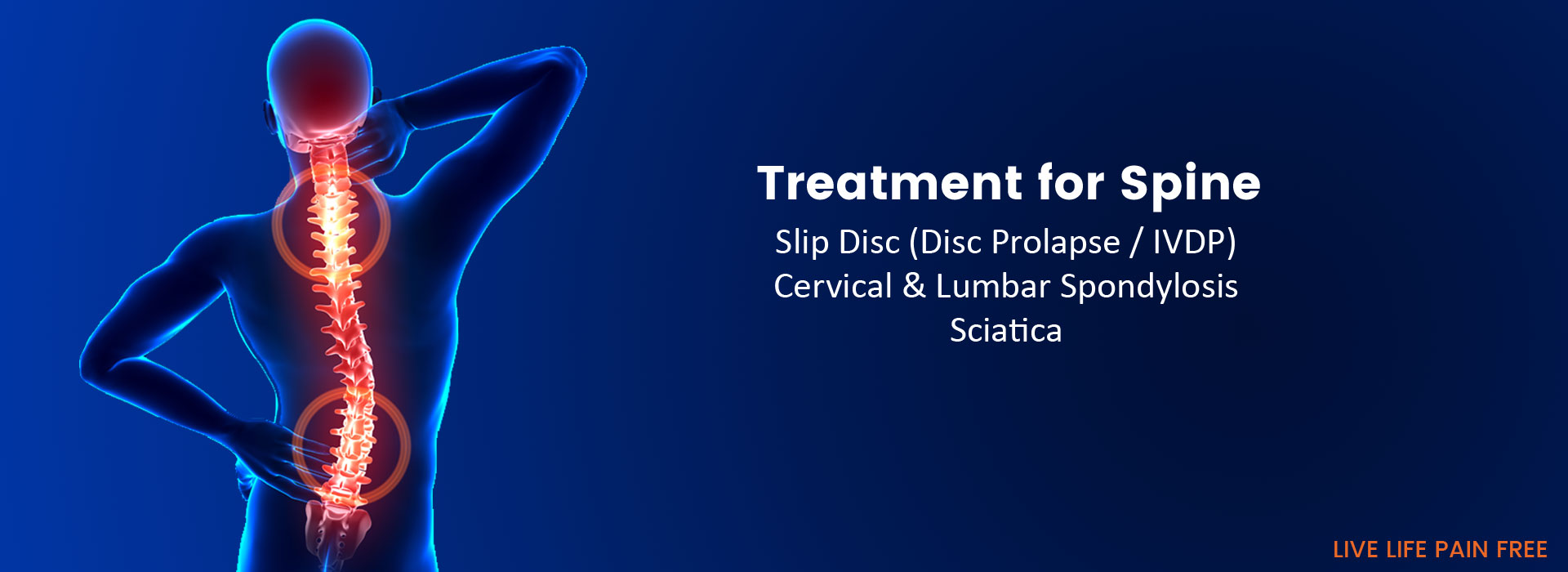 Treatment for Spine
Slip Disc (Disc Prolapse / IVDP)
Cervical & Lumbar Spondylosis
Sciatica

LIVE LIFE PAIN FREE